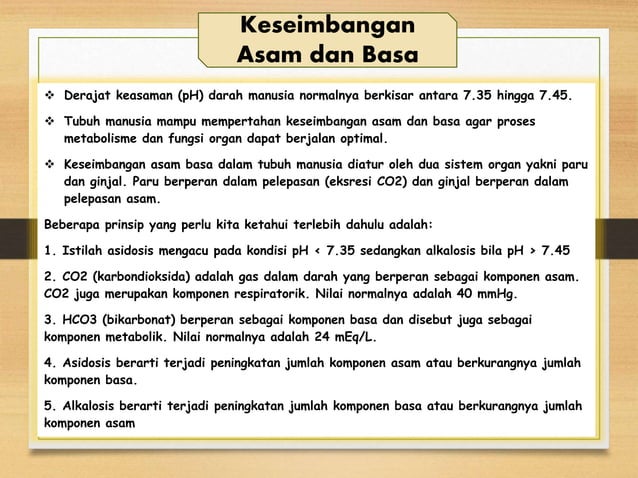 Keseimbangan Asam dan Basa

❖ Derajat keasaman (pH) darah manusia normalnya berkisar antara 7.35 hingga 7.45.

❖ Tubuh manusia mampu mempertahan keseimbangan asam dan basa agar proses metabolisme dan fungsi organ dapat berjalan optimal.

❖ Keseimbangan asam basa dalam tubuh manusia diatur oleh dua sistem organ yakni paru dan ginjal. Paru berperan dalam pelepasan (eksresi CO2) dan ginjal berperan dalam pelepasan asam.

Beberapa prinsip yang perlu kita ketahui terlebih dahulu adalah:

1. Istilah asidosis mengacu pada kondisi pH < 7.35 sedangkan alkalosis bila pH > 7.45

2. CO2 (karbondioksida) adalah gas dalam darah yang berperan sebagai komponen asam. CO2 juga merupakan komponen respiratorik. Nilai normalnya adalah 40 mmHg.

3. HCO3 (bikarbonat) berperan sebagai komponen basa dan disebut juga sebagai komponen metabolik. Nilai normalnya adalah 24 mEq/L.

4. Asidosis berarti terjadi peningkatan jumlah komponen asam atau berkurangnya jumlah komponen basa.

5. Alkalosis berarti terjadi peningkatan jumlah komponen basa atau berkurangnya jumlah komponen asam